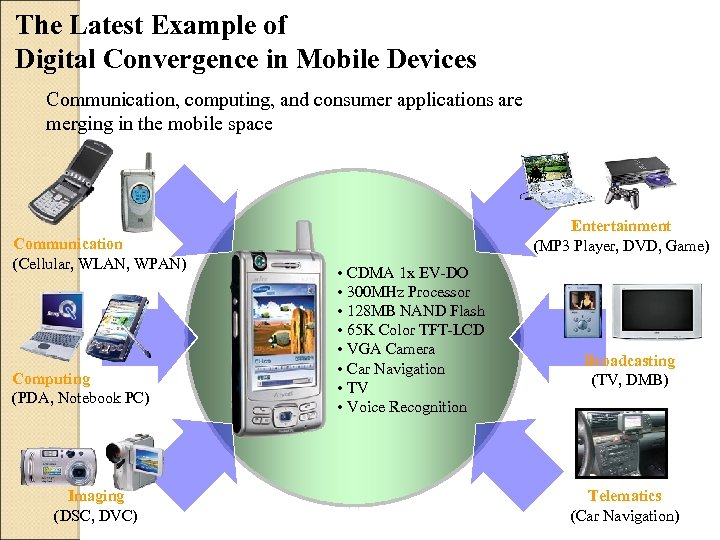 The Latest Example of
Digital Convergence in Mobile Devices

Communication, computing, and consumer applications are merging in the mobile space

Communication
(Cellular, WLAN, WPAN)

Computing
(PDA, Notebook PC)

Imaging
(DSC, DVC)

• CDMA 1x EV-DO
• 300MHz Processor
• 128MB NAND Flash
• 65K Color TFT-LCD
• VGA Camera
• Car Navigation
• TV
• Voice Recognition

Entertainment
(MP3 Player, DVD, Game)

Broadcasting
(TV, DMB)

Telematics
(Car Navigation)